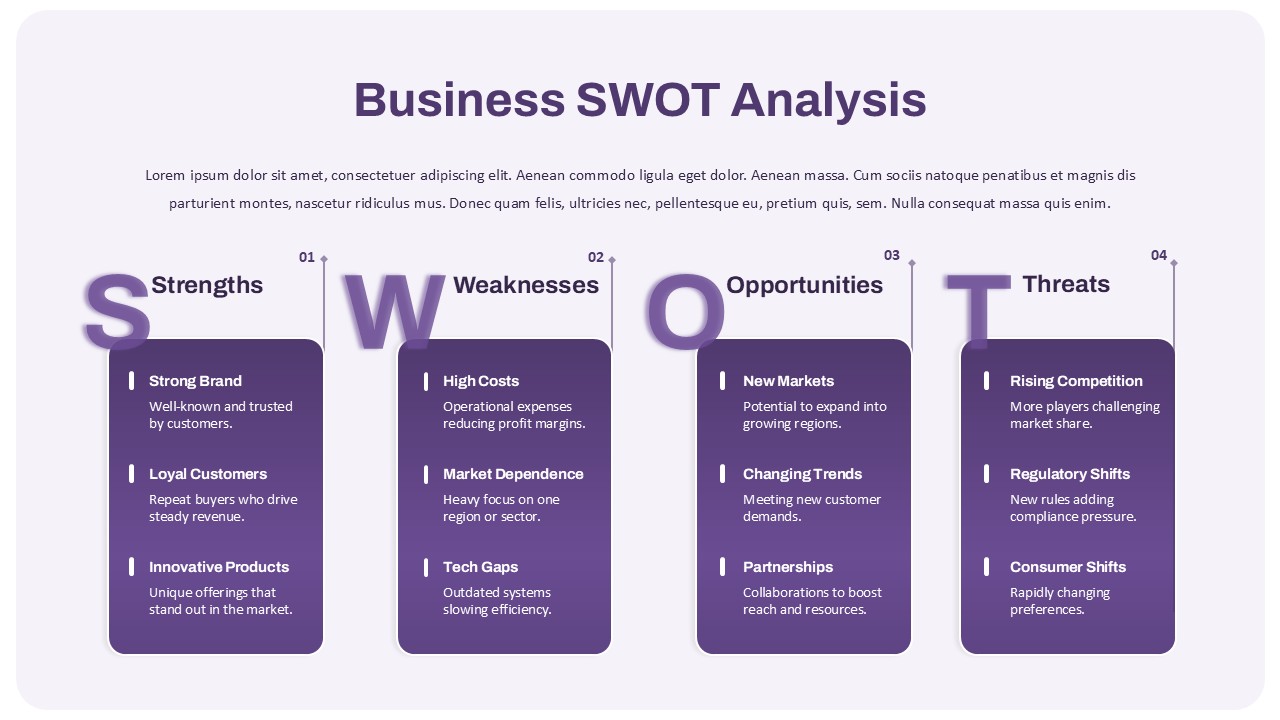 Business SWOT Analysis

Lorem ipsum dolor sit amet, consectetuer adipiscing elit. Aenean commodo ligula eget dolor. Aenean massa. Cum sociis natoque penatibus et magnis dis parturient montes, nascetur ridiculus mus. Donec quam felis, ultricies nec, pellentesque eu, pretium quis, sem. Nulla consequat massa quis enim.

01
S Strengths

Strong Brand
Well-known and trusted by customers.

Loyal Customers
Repeat buyers who drive steady revenue.

Innovative Products
Unique offerings that stand out in the market.

02
W Weaknesses

High Costs
Operational expenses reducing profit margins.

Market Dependence
Heavy focus on one region or sector.

Tech Gaps
Outdated systems slowing efficiency.

03
O Opportunities

New Markets
Potential to expand into growing regions.

Changing Trends
Meeting new customer demands.

Partnerships
Collaborations to boost reach and resources.

04
T Threats

Rising Competition
More players challenging market share.

Regulatory Shifts
New rules adding compliance pressure.

Consumer Shifts
Rapidly changing preferences.